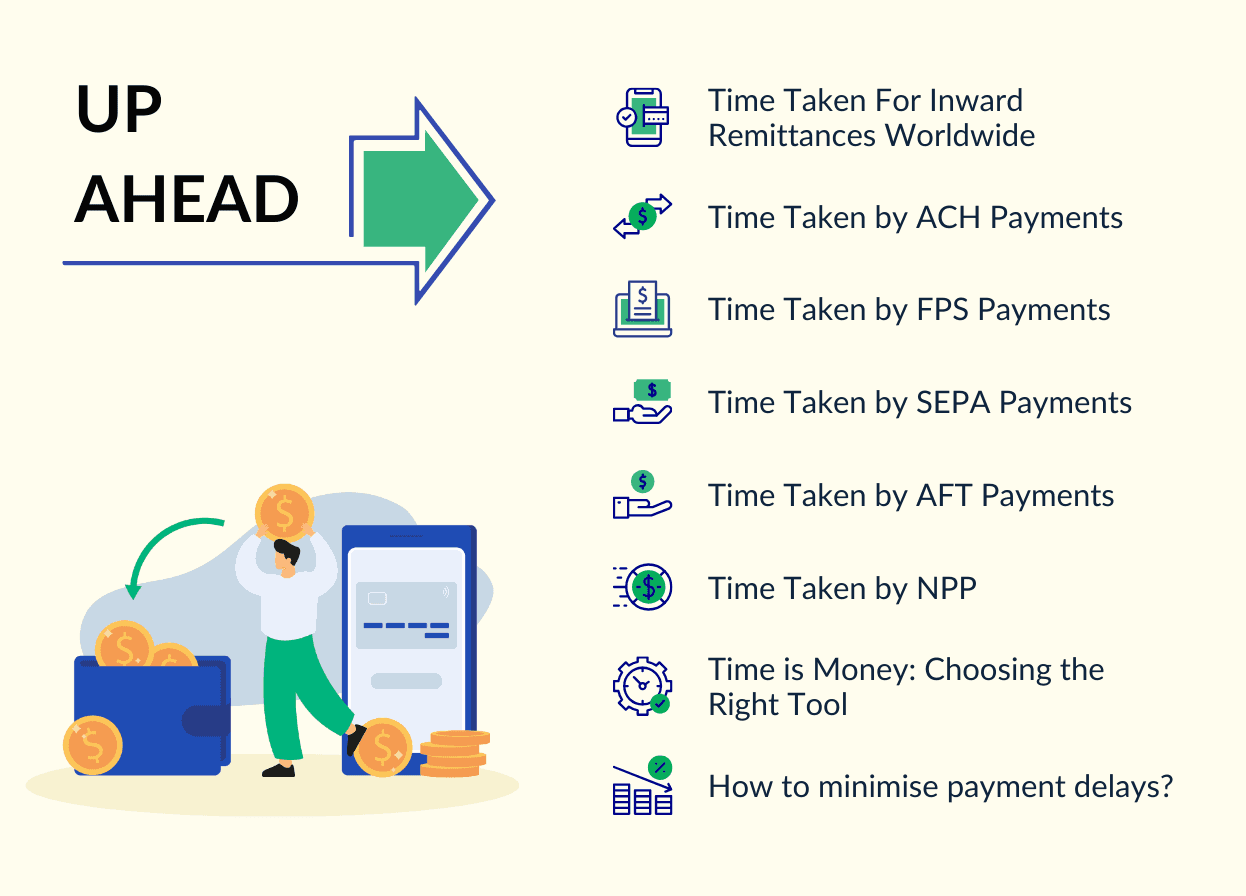 UP AHEAD

Time Taken For Inward Remittances Worldwide

Time Taken by ACH Payments

Time Taken by FPS Payments

Time Taken by SEPA Payments

Time Taken by AFT Payments

Time Taken by NPP

Time is Money: Choosing the Right Tool

How to minimise payment delays?